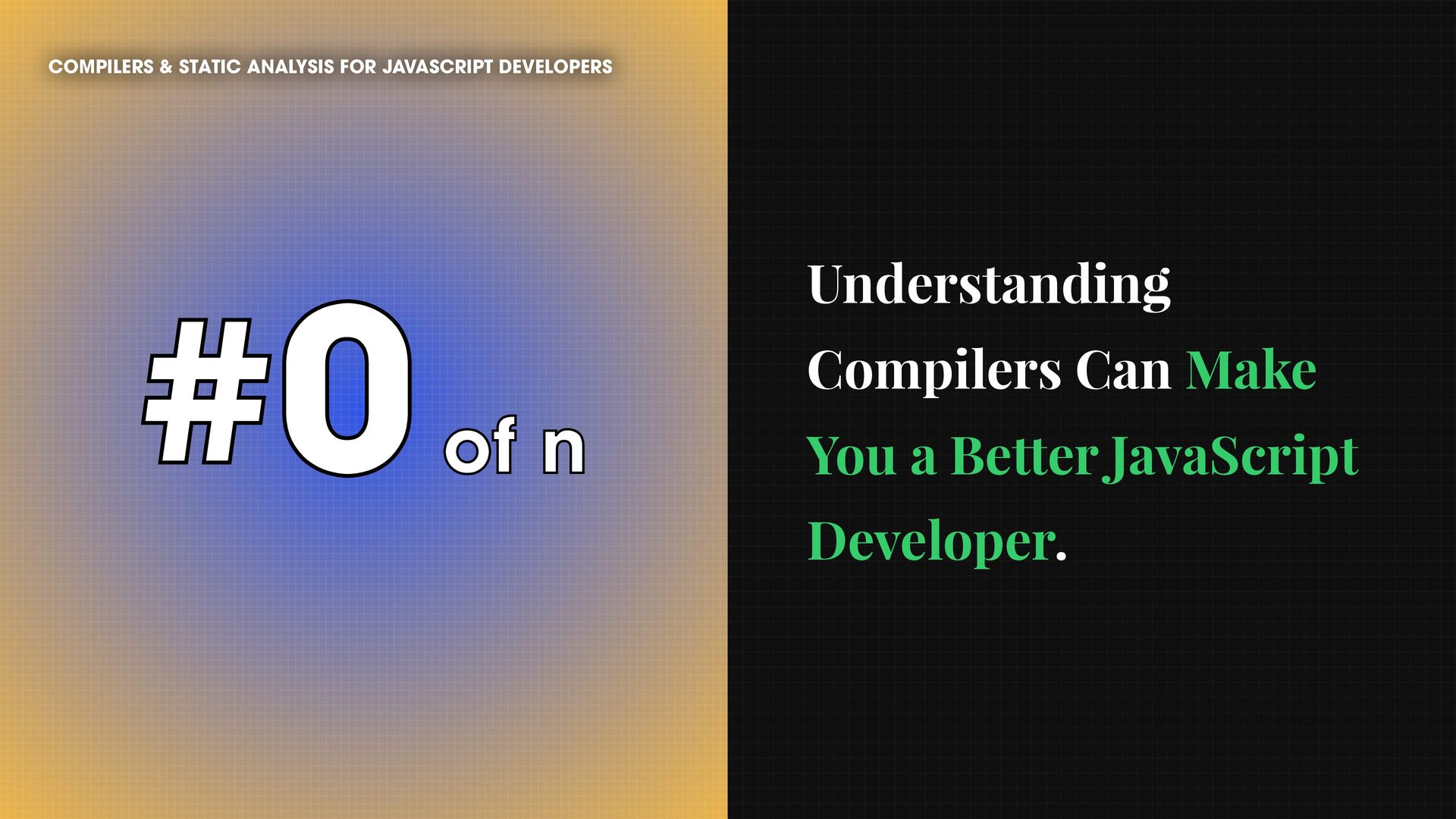 COMPILERS & STATIC ANALYSIS FOR JAVASCRIPT DEVELOPERS

#0 of n

Understanding Compilers Can Make You a Better JavaScript Developer.